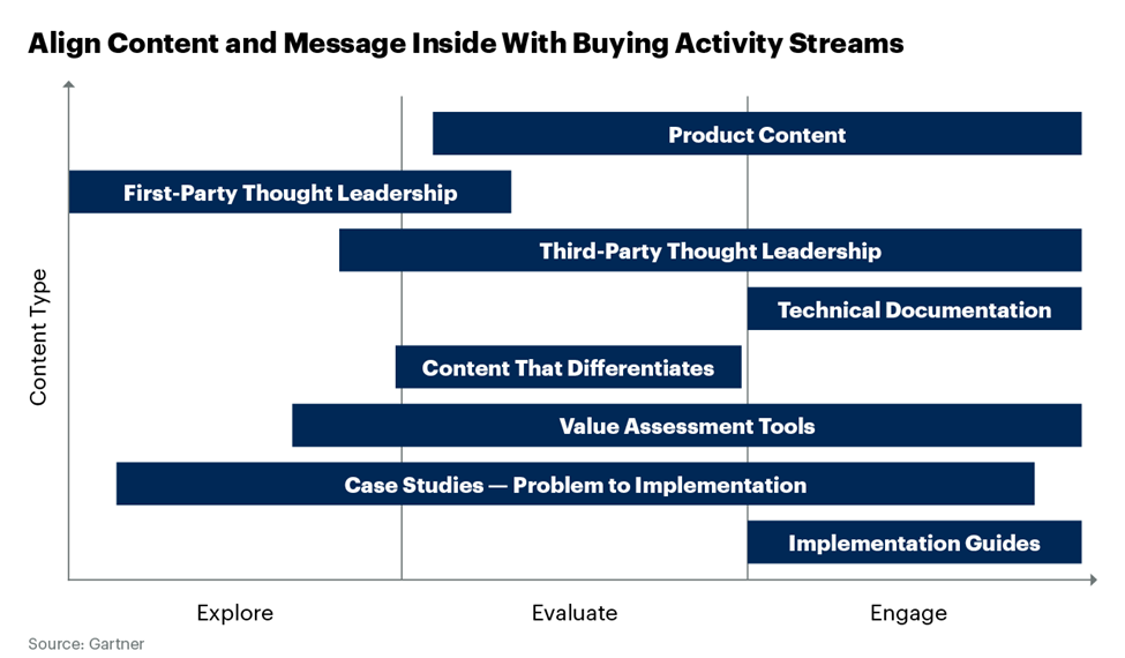 Align Content and Message Inside With Buying Activity Streams

Content Type

Product Content

First-Party Thought Leadership

Third-Party Thought Leadership

Technical Documentation

Content That Differentiates

Value Assessment Tools

Case Studies — Problem to Implementation

Implementation Guides

Explore

Evaluate

Engage

Source: Gartner